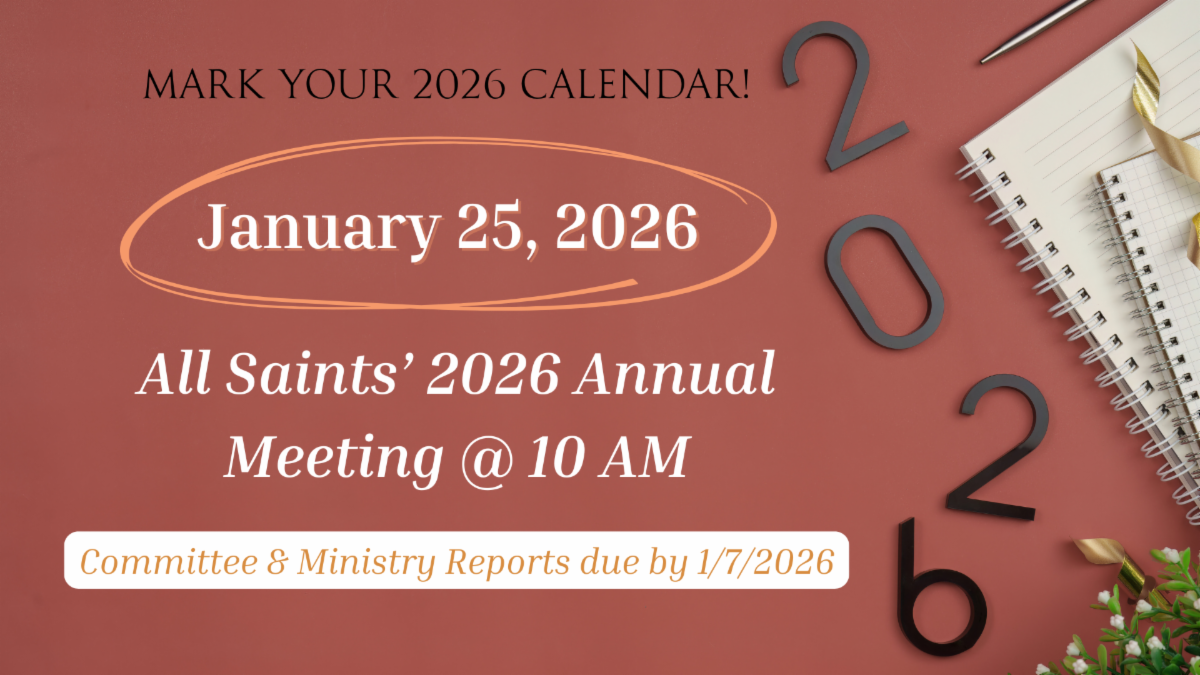 MARK YOUR 2026 CALENDAR!

January 25, 2026

All Saints' 2026 Annual Meeting @ 10 AM

Committee & Ministry Reports due by 1/7/2026

2026